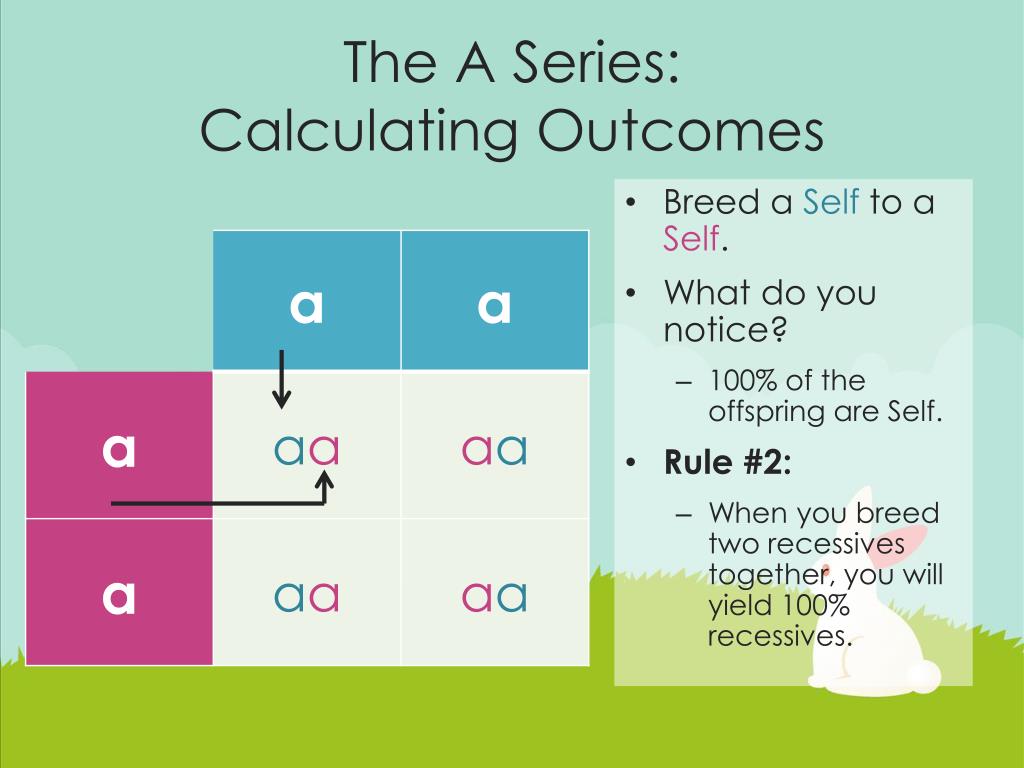 The A Series:
Calculating Outcomes

|   | a | a |
|---|---|---|
| a | aa | aa |
| a | aa | aa |

• Breed a Self to a Self.
• What do you notice?
– 100% of the offspring are Self.
• **Rule #2:**
– When you breed two recessives together, you will yield 100% recessives.